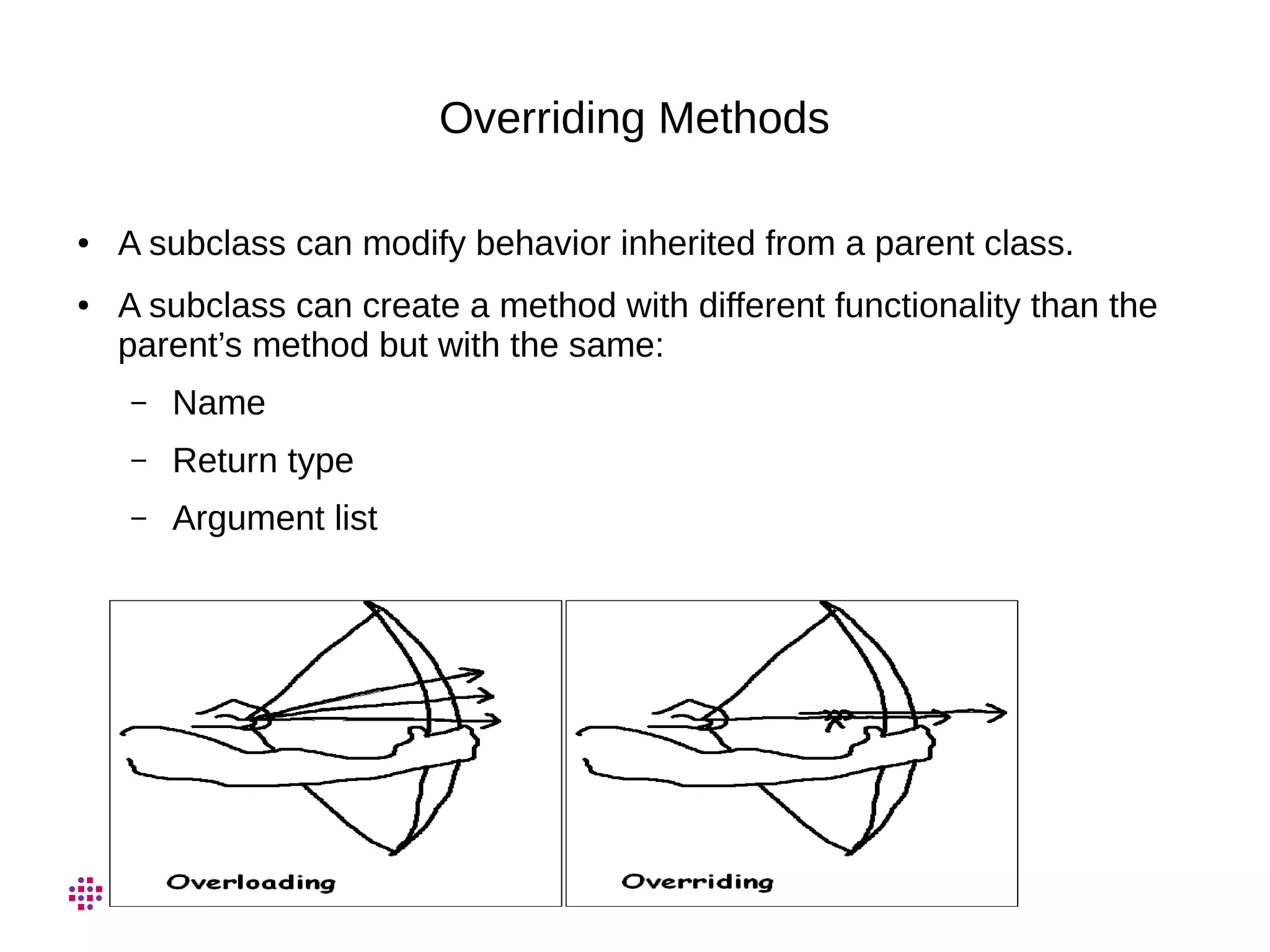 Overriding Methods

• A subclass can modify behavior inherited from a parent class.

• A subclass can create a method with different functionality than the parent’s method but with the same:

– Name

– Return type

– Argument list

Overloading

Overriding